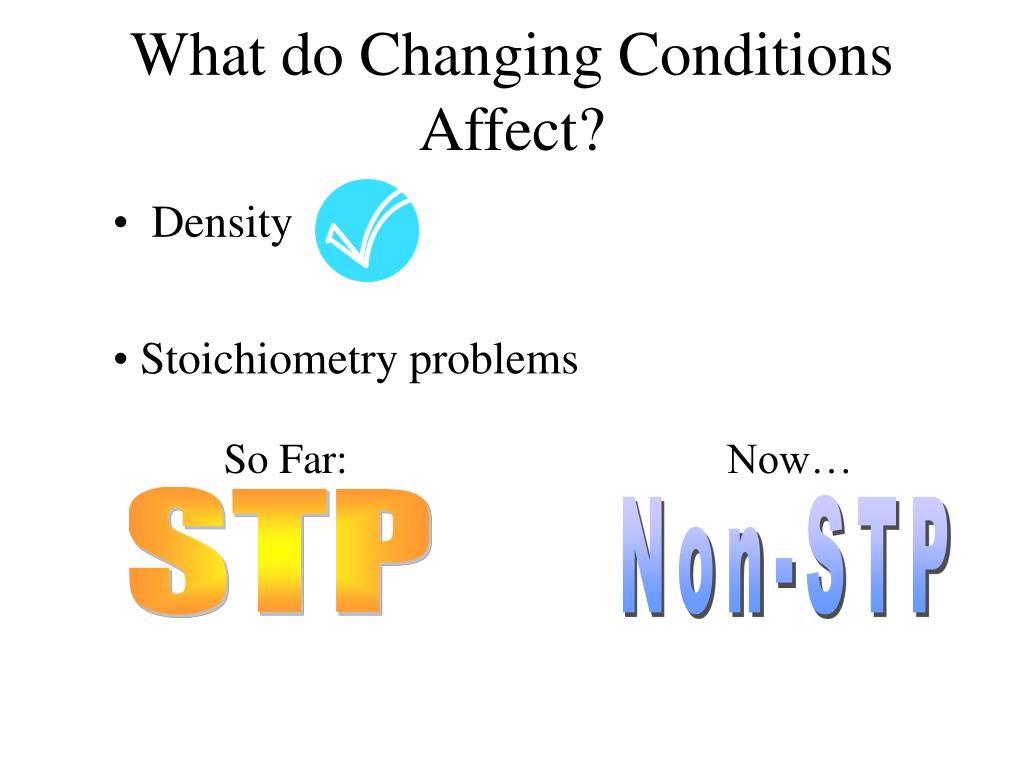 What do Changing Conditions Affect?

• Density

• Stoichiometry problems

So Far:

STP

Now…

Non-STP